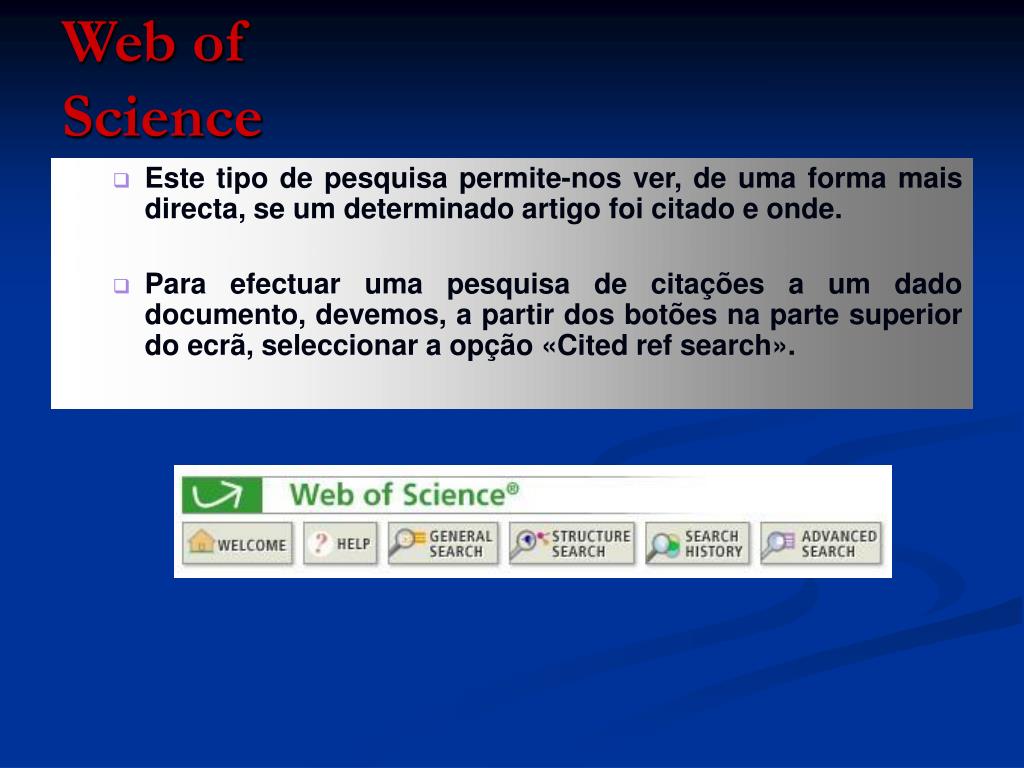 Web of Science

Este tipo de pesquisa permite-nos ver, de uma forma mais directa, se um determinado artigo foi citado e onde.

Para efectuar uma pesquisa de citações a um dado documento, devemos, a partir dos botões na parte superior do ecrã, seleccionar a opção «Cited ref search».

Web of Science®

WELCOME HELP GENERAL SEARCH STRUCTURE SEARCH SEARCH HISTORY ADVANCED SEARCH